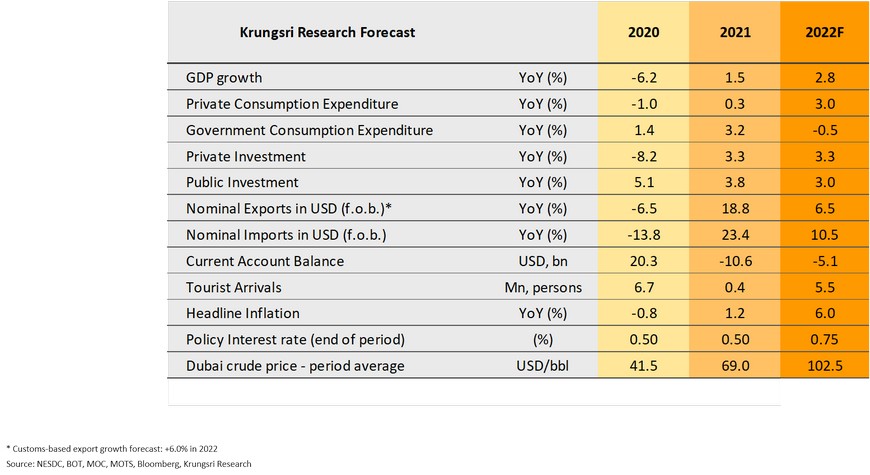 | Krungsri Research Forecast | | 2020 | 2021 | 2022F |
|---|---|---|---|---|
| GDP growth | YoY (%) | -6.2 | 1.5 | 2.8 |
| Private Consumption Expenditure | YoY (%) | -1.0 | 0.3 | 3.0 |
| Government Consumption Expenditure | YoY (%) | 1.4 | 3.2 | -0.5 |
| Private Investment | YoY (%) | -8.2 | 3.3 | 3.3 |
| Public Investment | YoY (%) | 5.1 | 3.8 | 3.0 |
| Nominal Exports in USD (f.o.b.)* | YoY (%) | -6.5 | 18.8 | 6.5 |
| Nominal Imports in USD (f.o.b.) | YoY (%) | -13.8 | 23.4 | 10.5 |
| Current Account Balance | USD, bn | 20.3 | -10.6 | -5.1 |
| Tourist Arrivals | Mn, persons | 6.7 | 0.4 | 5.5 |
| Headline Inflation | YoY (%) | -0.8 | 1.2 | 6.0 |
| Policy Interest rate (end of period) | (%) | 0.50 | 0.50 | 0.75 |
| Dubai crude price - period average | USD/bbl | 41.5 | 69.0 | 102.5 |

* Customs-based export growth forecast: +6.0% in 2022
Source: NESDC, BOT, MOC, MOTS, Bloomberg, Krungsri Research